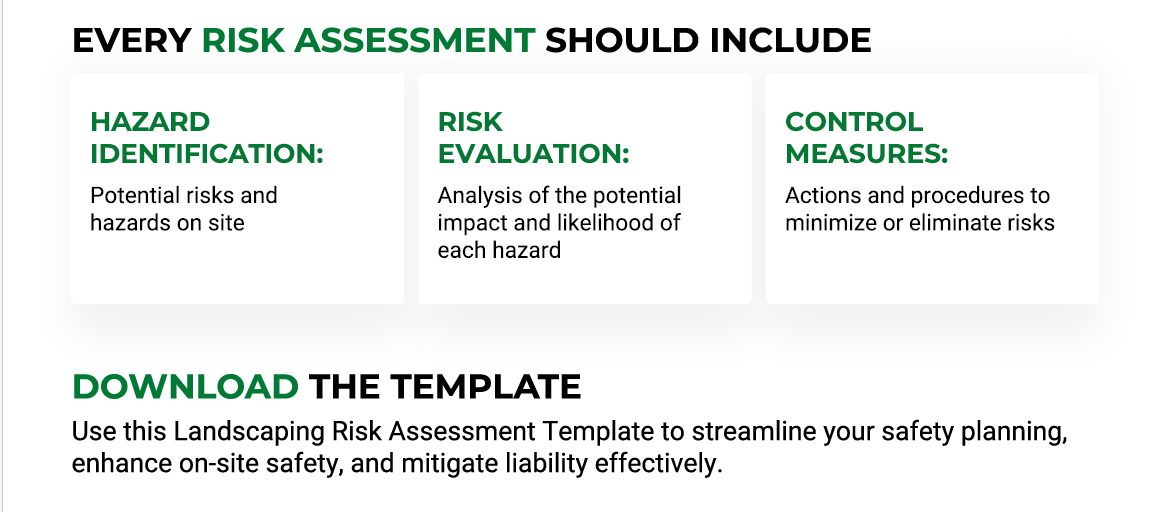 EVERY RISK ASSESSMENT SHOULD INCLUDE

HAZARD IDENTIFICATION:
Potential risks and hazards on site

RISK EVALUATION:
Analysis of the potential impact and likelihood of each hazard

CONTROL MEASURES:
Actions and procedures to minimize or eliminate risks

DOWNLOAD THE TEMPLATE
Use this Landscaping Risk Assessment Template to streamline your safety planning, enhance on-site safety, and mitigate liability effectively.